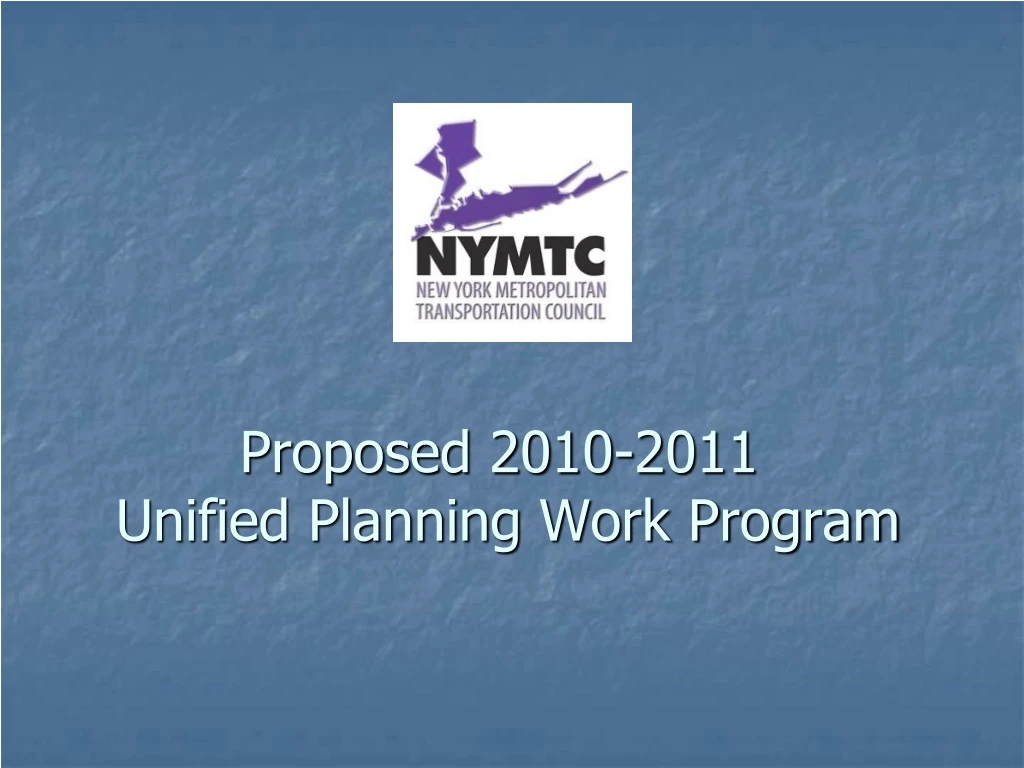 NYMTC
NEW YORK METROPOLITAN
TRANSPORTATION COUNCIL

Proposed 2010-2011
Unified Planning Work Program